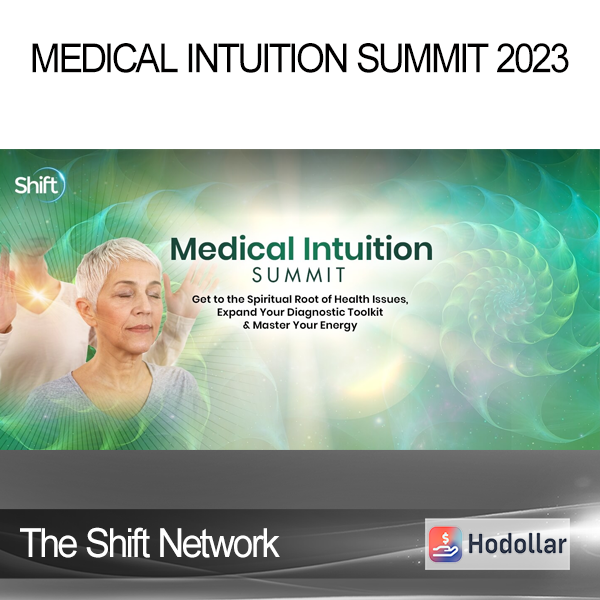 MEDICAL INTUITION SUMMIT 2023

Shift

Medical Intuition
SUMMIT

Get to the Spiritual Root of Health Issues, Expand Your Diagnostic Toolkit & Master Your Energy

The Shift Network

Hodollar